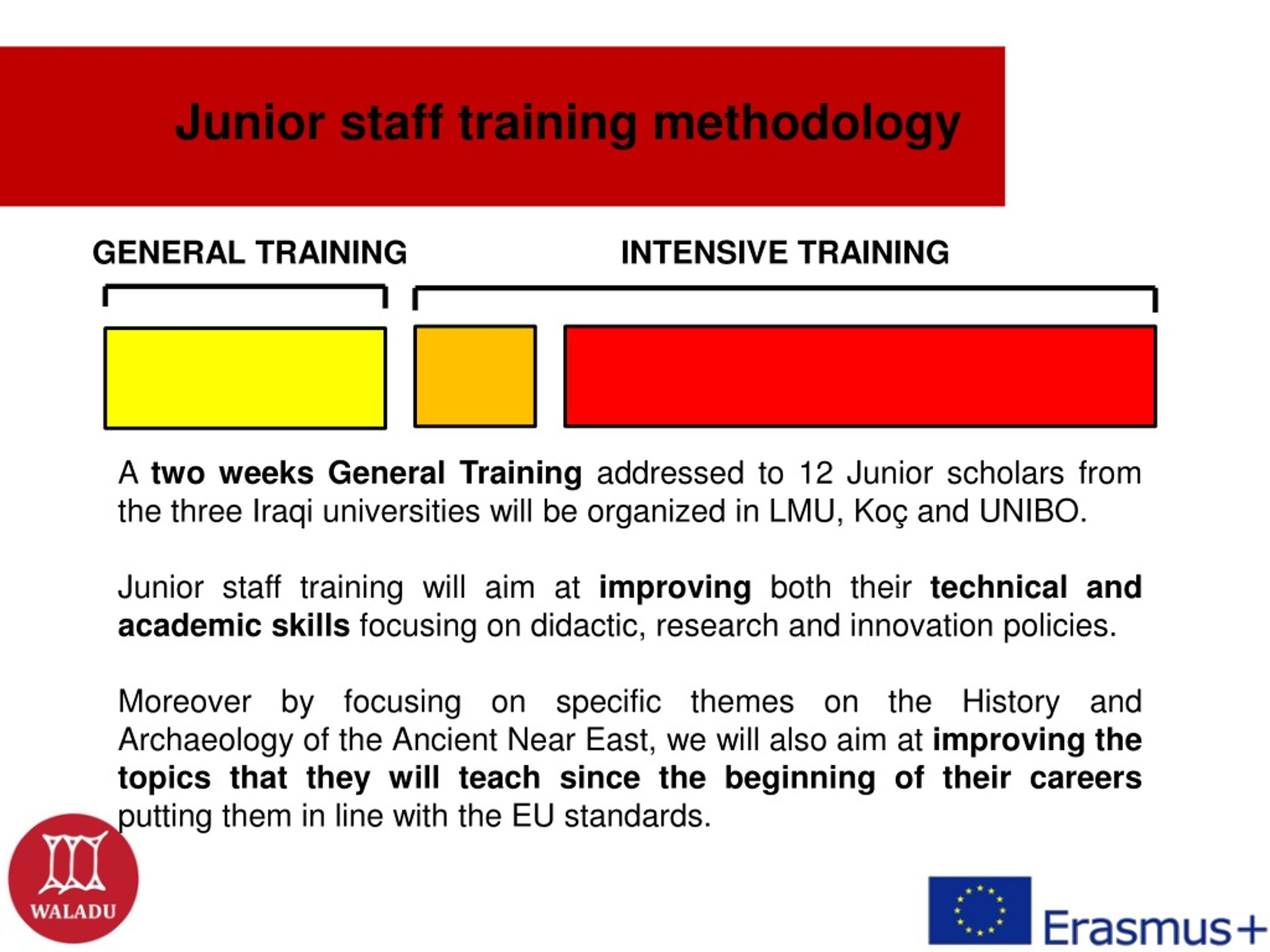 Junior staff training methodology

GENERAL TRAINING

INTENSIVE TRAINING

A two weeks General Training addressed to 12 Junior scholars from the three Iraqi universities will be organized in LMU, Koç and UNIBO.

Junior staff training will aim at improving both their technical and academic skills focusing on didactic, research and innovation policies.

Moreover by focusing on specific themes on the History and Archaeology of the Ancient Near East, we will also aim at improving the topics that they will teach since the beginning of their careers putting them in line with the EU standards.

WALADU

Erasmus+